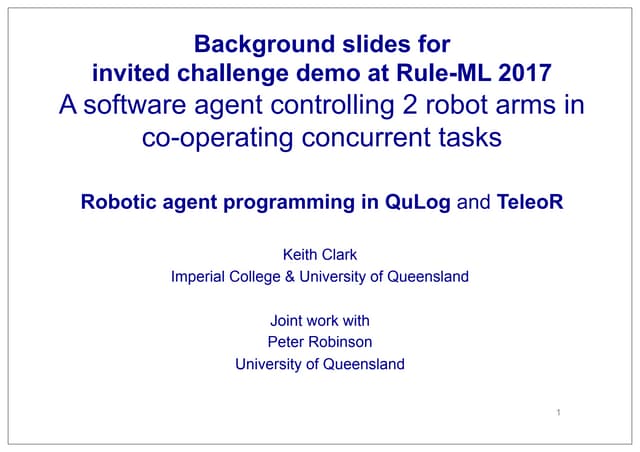 Background slides for invited challenge demo at Rule-ML 2017
A software agent controlling 2 robot arms in co-operating concurrent tasks

Robotic agent programming in QuLog and TeleoR

Keith Clark
Imperial College & University of Queensland

Joint work with
Peter Robinson
University of Queensland

1